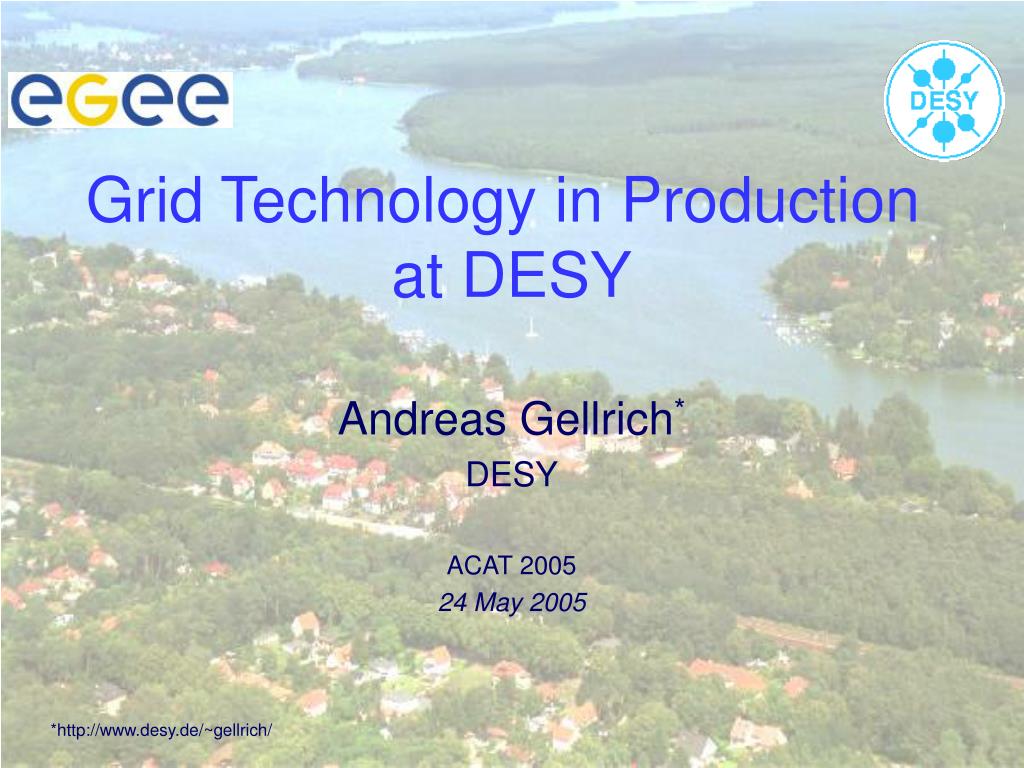 eGee

DESY

Grid Technology in Production at DESY

Andreas Gellrich*

DESY

ACAT 2005

24 May 2005

*http://www.desy.de/~gellrich/